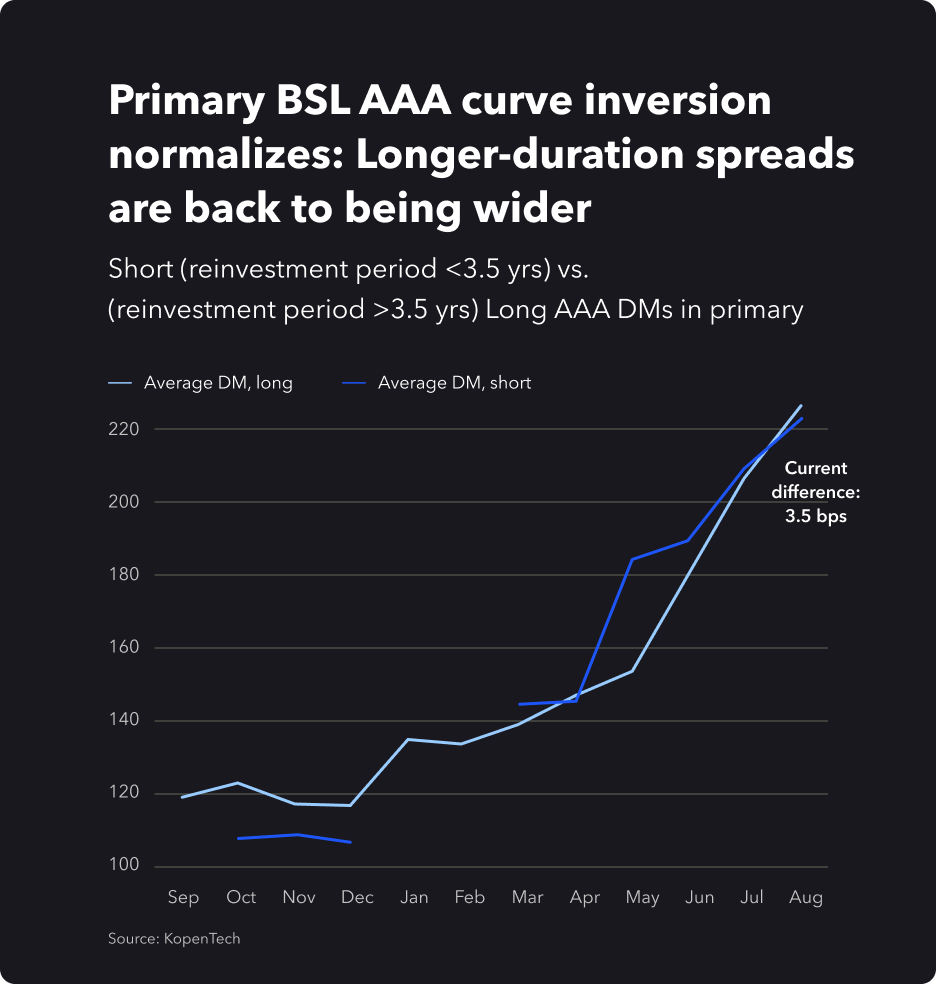 Primary BSL AAA curve inversion normalizes: Longer-duration spreads are back to being wider

Short (reinvestment period <3.5 yrs) vs. (reinvestment period >3.5 yrs) Long AAA DMs in primary

Average DM, long
Average DM, short

220
200
180
160
140
120
100

Current difference: 3.5 bps

Sep Oct Nov Dec Jan Feb Mar Apr May Jun Jul Aug

Source: KopenTech